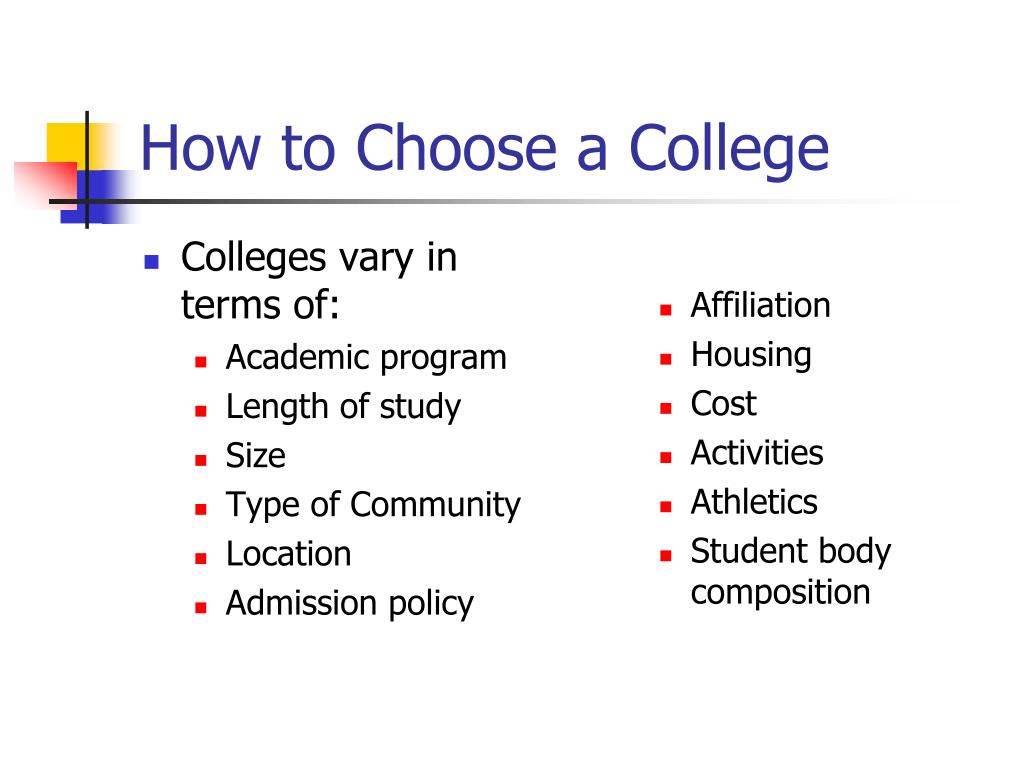 How to Choose a College

- Colleges vary in terms of:
  - Academic program
  - Length of study
  - Size
  - Type of Community
  - Location
  - Admission policy

- Affiliation
- Housing
- Cost
- Activities
- Athletics
- Student body composition